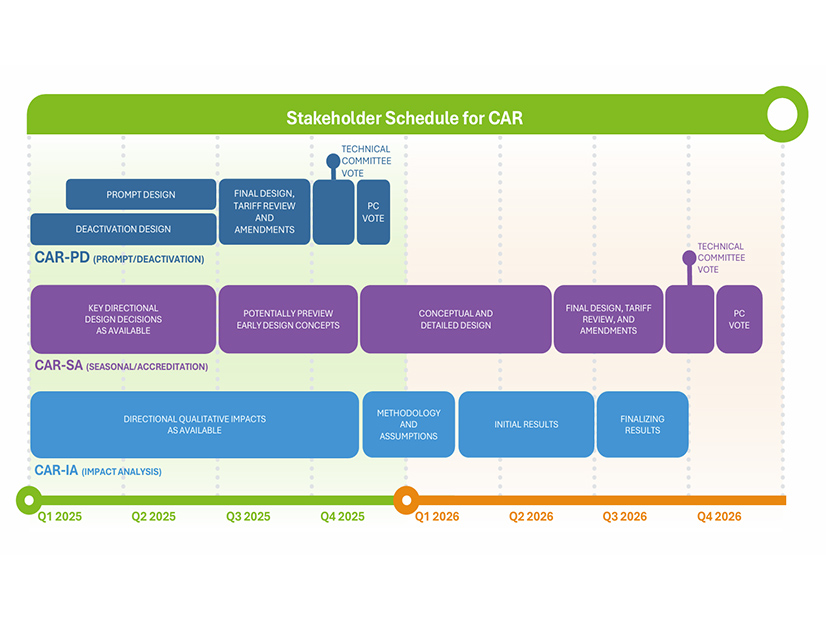 Stakeholder Schedule for CAR

TECHNICAL COMMITTEE VOTE

PROMPT DESIGN

DEACTIVATION DESIGN

FINAL DESIGN, TARIFF REVIEW AND AMENDMENTS

PC VOTE

CAR-PD (PROMPT/DEACTIVATION)

TECHNICAL COMMITTEE VOTE

KEY DIRECTIONAL DESIGN DECISIONS AS AVAILABLE

POTENTIALLY PREVIEW EARLY DESIGN CONCEPTS

CONCEPTUAL AND DETAILED DESIGN

FINAL DESIGN, TARIFF REVIEW, AND AMENDMENTS

PC VOTE

CAR-SA (SEASONAL/ACCREDITATION)

DIRECTIONAL QUALITATIVE IMPACTS AS AVAILABLE

METHODOLOGY AND ASSUMPTIONS

INITIAL RESULTS

FINALIZING RESULTS

CAR-IA (IMPACT ANALYSIS)

Q1 2025 Q2 2025 Q3 2025 Q4 2025 Q1 2026 Q2 2026 Q3 2026 Q4 2026